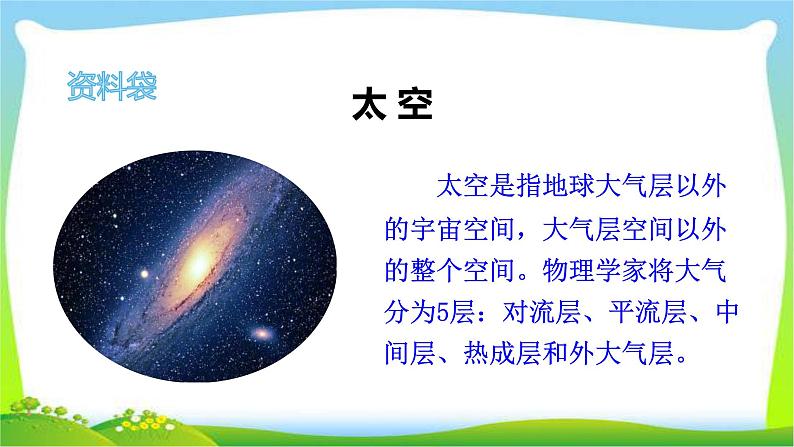 资料袋

太 空

太空是指地球大气层以外的宇宙空间，大气层空间以外的整个空间。物理学家将大气分为5层：对流层、平流层、中间层、热成层和外大气层。